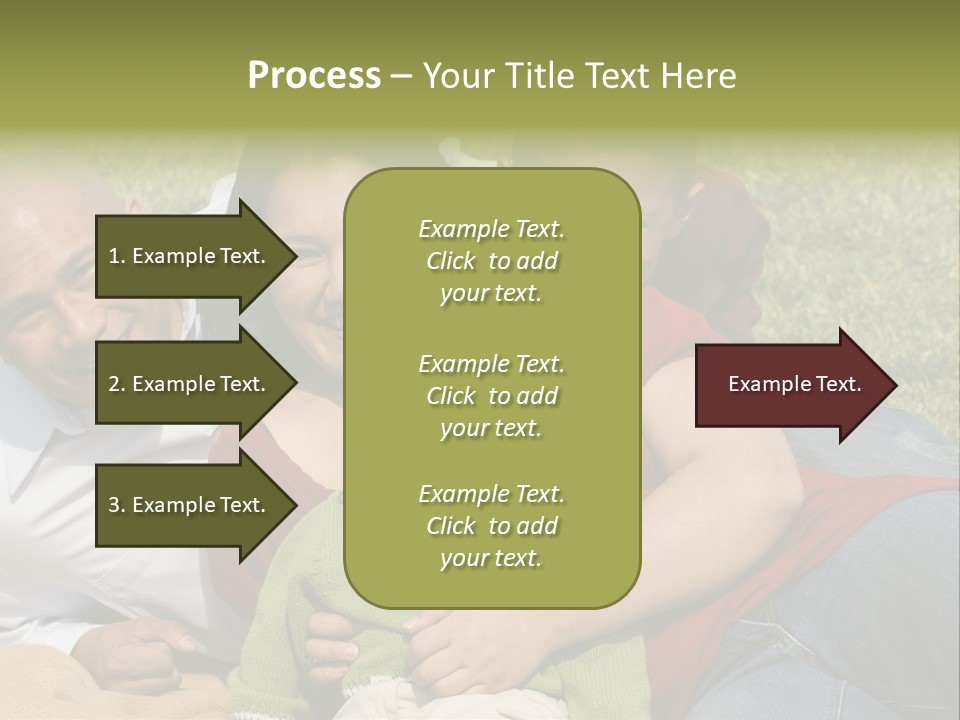 Process – Your Title Text Here

1. Example Text.

2. Example Text.

3. Example Text.

Example Text. Click to add your text.

Example Text. Click to add your text.

Example Text. Click to add your text.

Example Text.